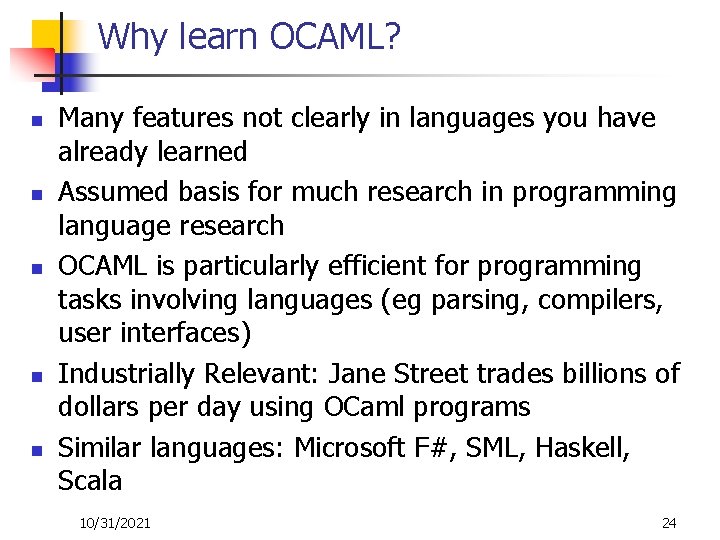 Why learn OCAML?

- Many features not clearly in languages you have already learned
- Assumed basis for much research in programming language research
- OCAML is particularly efficient for programming tasks involving languages (eg parsing, compilers, user interfaces)
- Industrially Relevant: Jane Street trades billions of dollars per day using OCaml programs
- Similar languages: Microsoft F#, SML, Haskell, Scala

10/31/2021

24